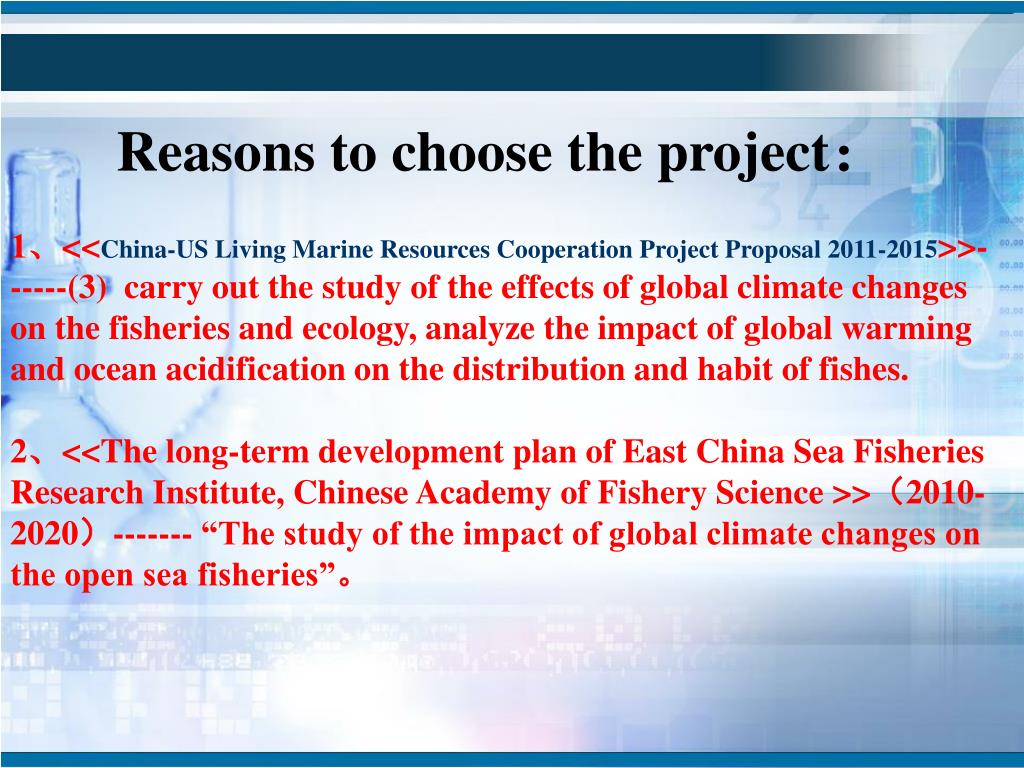 Reasons to choose the project：

1、<<China-US Living Marine Resources Cooperation Project Proposal 2011-2015>>------(3) carry out the study of the effects of global climate changes on the fisheries and ecology, analyze the impact of global warming and ocean acidification on the distribution and habit of fishes.

2、<<The long-term development plan of East China Sea Fisheries Research Institute, Chinese Academy of Fishery Science >>（2010-2020）------- “The study of the impact of global climate changes on the open sea fisheries”。